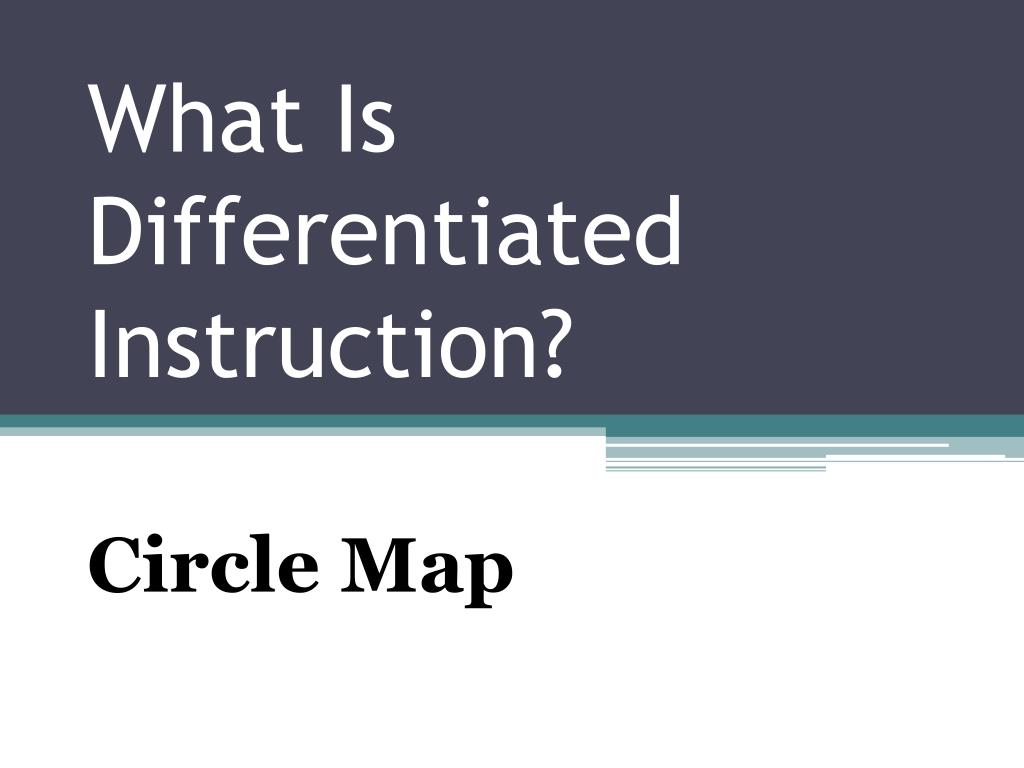 What Is Differentiated Instruction?

Circle Map